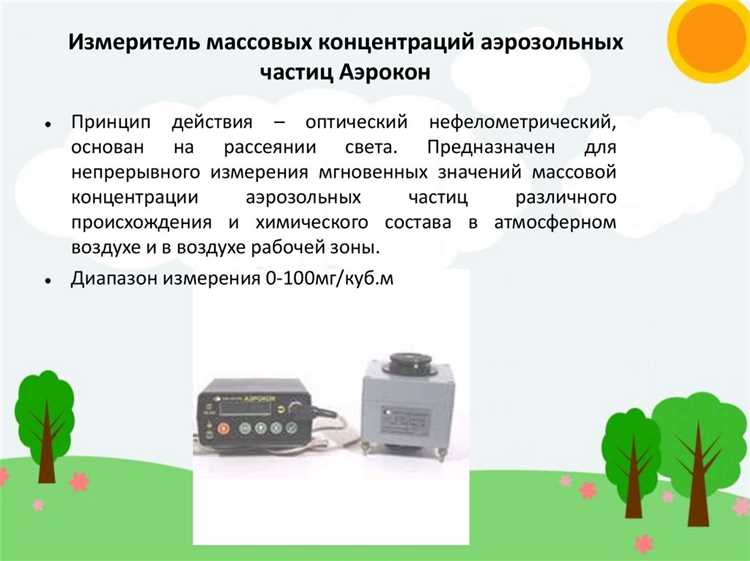 Измеритель массовых концентраций аэрозольных частиц Аэрокон

• Принцип действия – оптический нефелометрический, основан на рассеянии света. Предназначен для непрерывного измерения мгновенных значений массовой концентрации аэрозольных частиц различного происхождения и химического состава в атмосферном воздухе и в воздухе рабочей зоны.

• Диапазон измерения 0-100мг/куб.м

АЭРОКОН